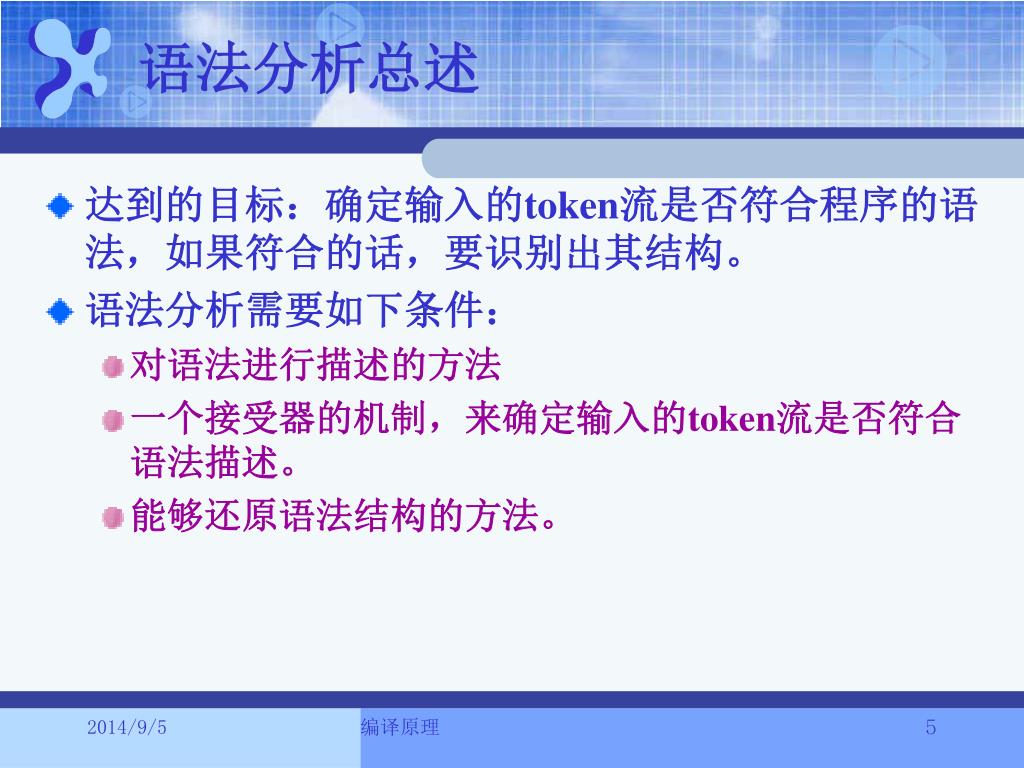 语法分析总述

达到的目标：确定输入的token流是否符合程序的语法，如果符合的话，要识别出其结构。

语法分析需要如下条件：

对语法进行描述的方法

一个接受器的机制，来确定输入的token流是否符合语法描述。

能够还原语法结构的方法。

2014/9/5

编译原理

5